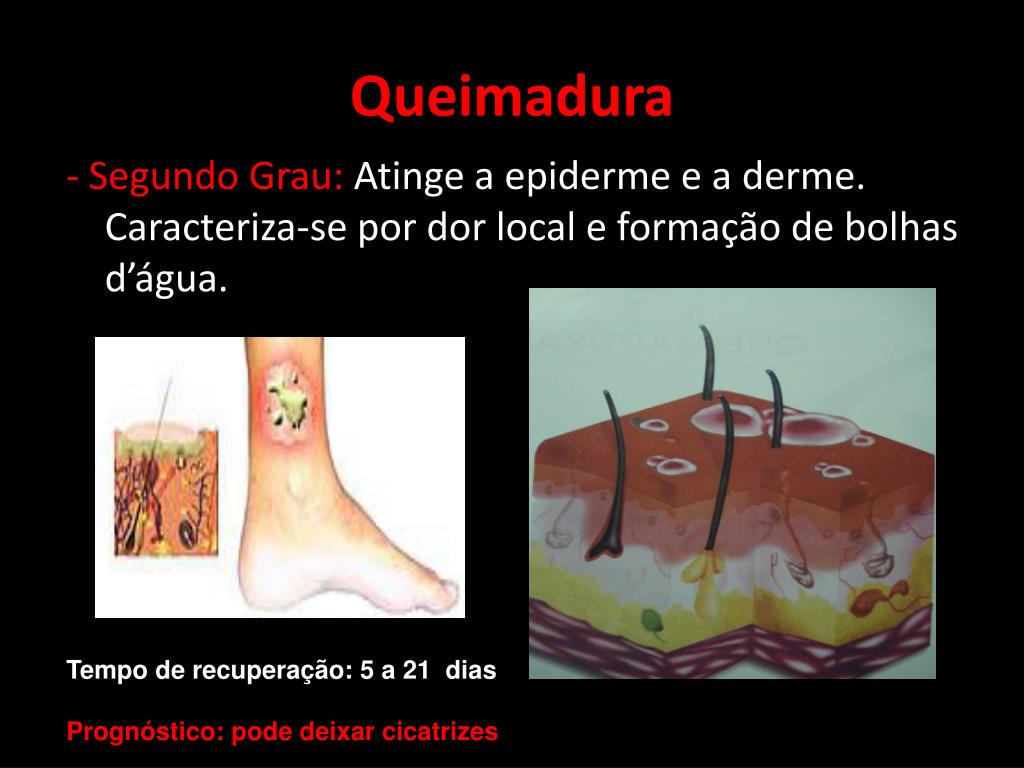 Queimadura

- Segundo Grau: Atinge a epiderme e a derme. Caracteriza-se por dor local e formação de bolhas d’água.

Tempo de recuperação: 5 a 21 dias

Prognóstico: pode deixar cicatrizes